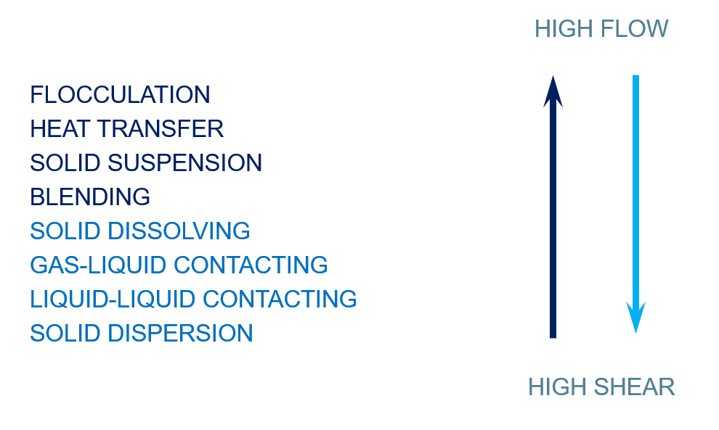 HIGH FLOW

FLOCCULATION
HEAT TRANSFER
SOLID SUSPENSION
BLENDING
SOLID DISSOLVING
GAS-LIQUID CONTACTING
LIQUID-LIQUID CONTACTING
SOLID DISPERSION

HIGH SHEAR